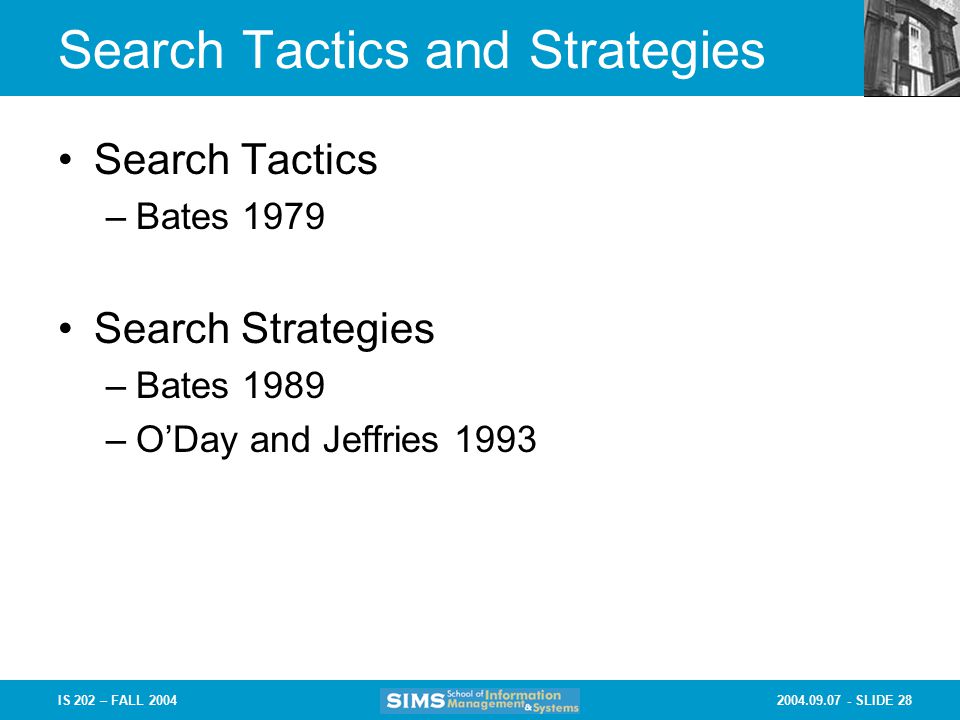 Search Tactics and Strategies

• Search Tactics
– Bates 1979

• Search Strategies
– Bates 1989
– O'Day and Jeffries 1993

IS 202 – FALL 2004

SIMS School of Information Management & Systems

2004.09.07 - SLIDE 28